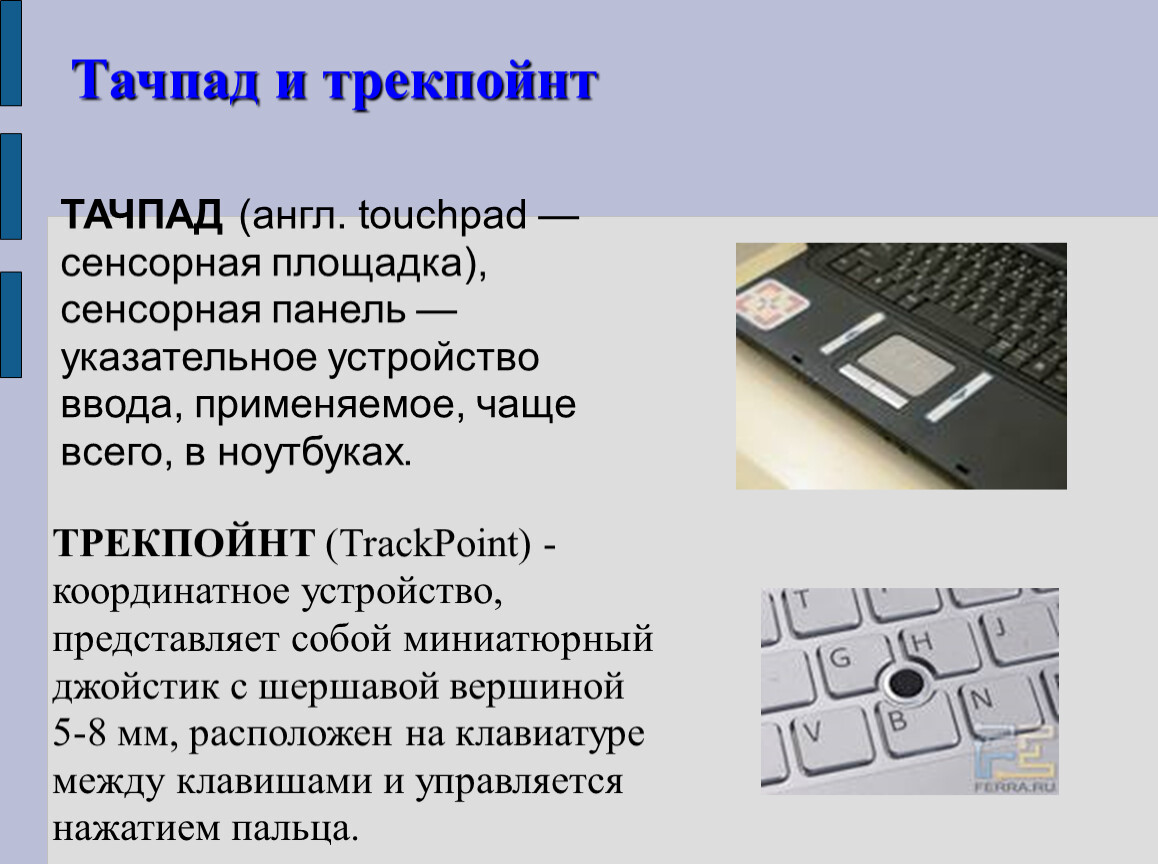 Тачпад и трекпойнт

ТАЧПАД (англ. touchpad — сенсорная площадка), сенсорная панель — указательное устройство ввода, применяемое, чаще всего, в ноутбуках.

ТРЕКПОЙНТ (TrackPoint) - координатное устройство, представляет собой миниатюрный джойстик с шершавой вершиной 5-8 мм, расположен на клавиатуре между клавишами и управляется нажатием пальца.

T
G
H
J
V
B
N
FERRA.RU